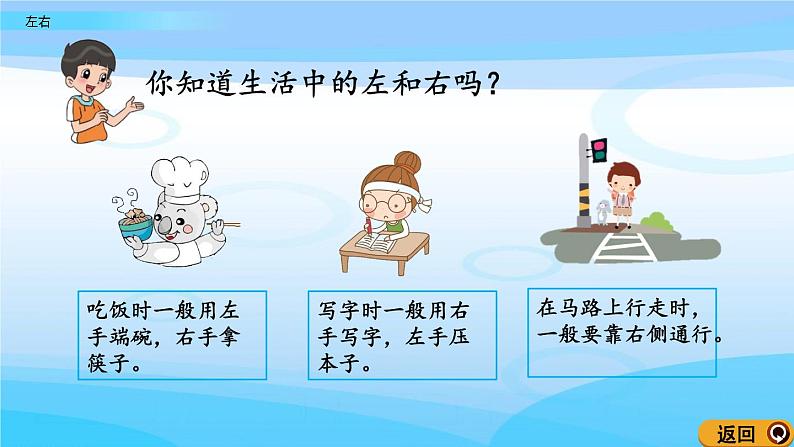 左右

你知道生活中的左和右吗？

吃饭时一般用左手端碗，右手拿筷子。

写字时一般用右手写字，左手压本子。

在马路上行走时，一般要靠右侧通行。

返回